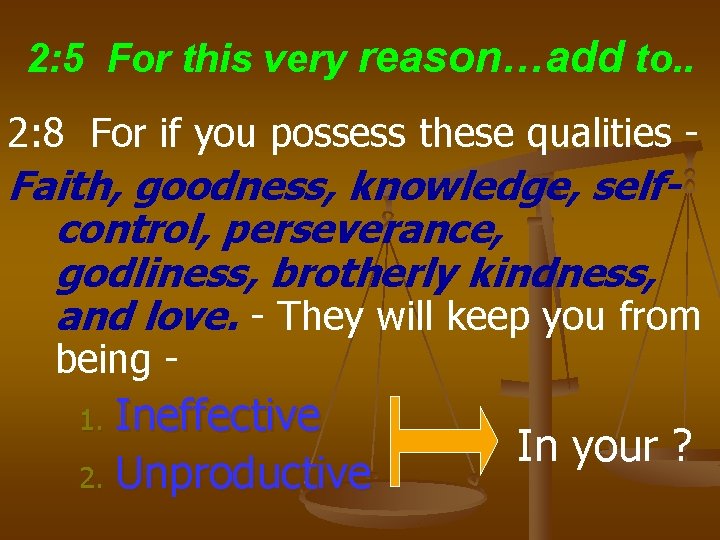 2:5 For this very reason…add to..

2:8 For if you possess these qualities - Faith, goodness, knowledge, self-control, perseverance, godliness, brotherly kindness, and love. - They will keep you from being -

1. Ineffective
2. Unproductive

In your ?